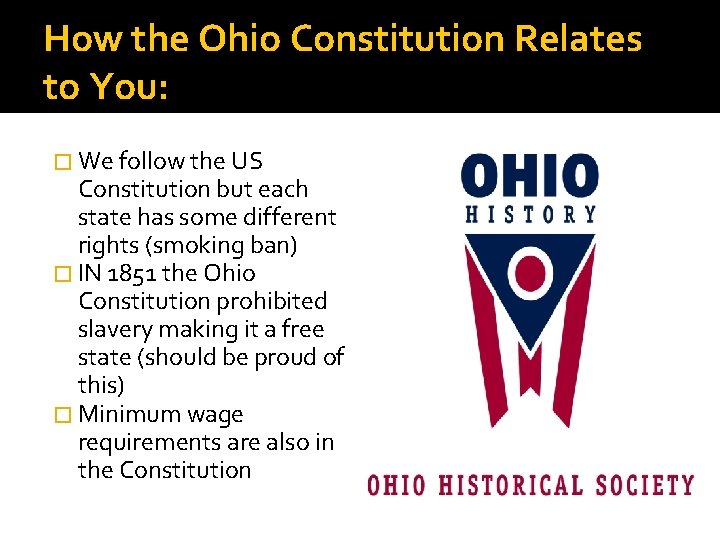 How the Ohio Constitution Relates to You:

We follow the US Constitution but each state has some different rights (smoking ban)
IN 1851 the Ohio Constitution prohibited slavery making it a free state (should be proud of this)
Minimum wage requirements are also in the Constitution

OHIO
HISTORY

OHIO HISTORICAL SOCIETY